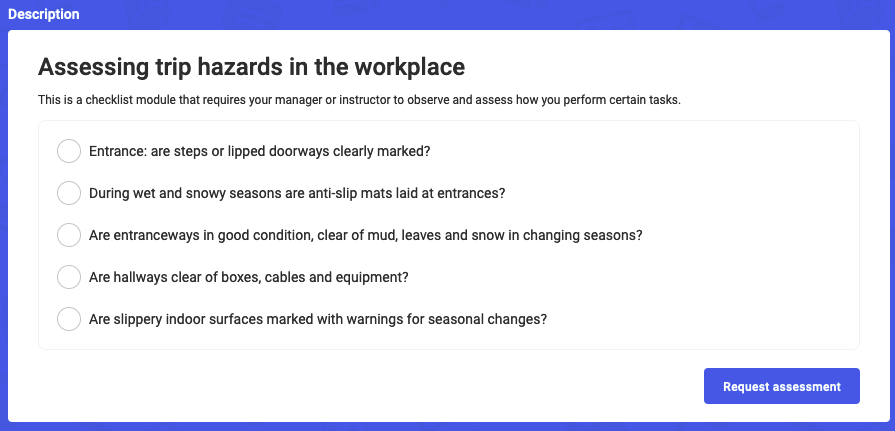 Description

Assessing trip hazards in the workplace

This is a checklist module that requires your manager or instructor to observe and assess how you perform certain tasks.

Entrance: are steps or lipped doorways clearly marked?

During wet and snowy seasons are anti-slip mats laid at entrances?

Are entranceways in good condition, clear of mud, leaves and snow in changing seasons?

Are hallways clear of boxes, cables and equipment?

Are slippery indoor surfaces marked with warnings for seasonal changes?

Request assessment